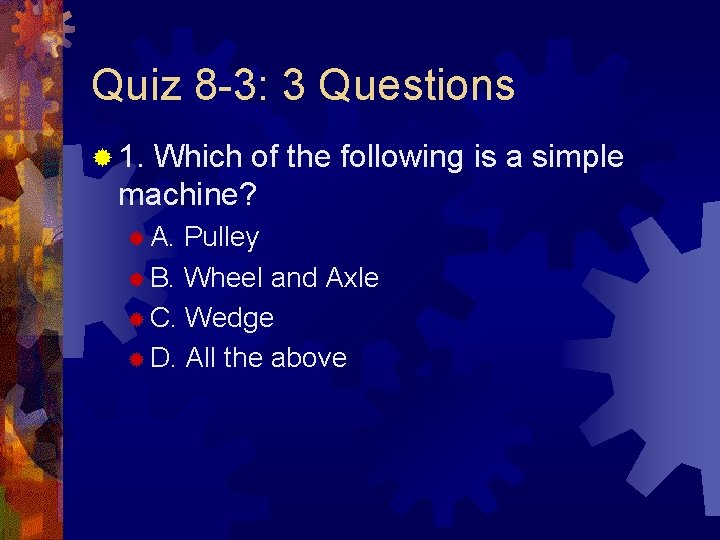 Quiz 8-3: 3 Questions

1. Which of the following is a simple machine?

A. Pulley
B. Wheel and Axle
C. Wedge
D. All the above